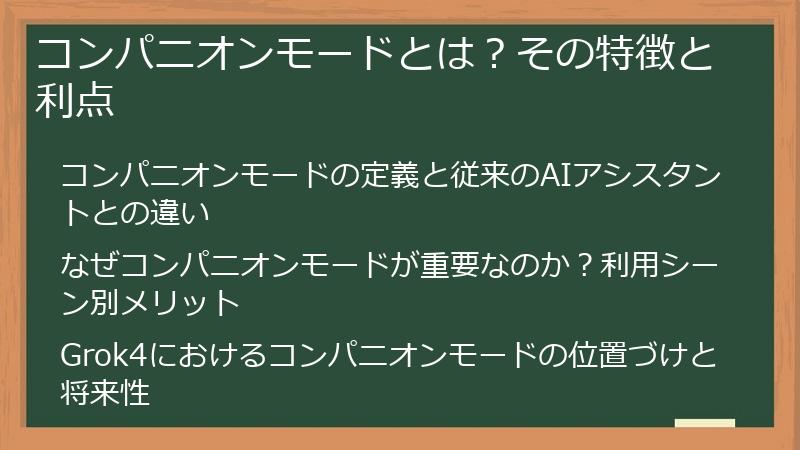 コンパニオンモードとは？その特徴と利点

コンパニオンモードの定義と従来のAIアシスタントとの違い

なぜコンパニオンモードが重要なのか？利用シーン別メリット

Grok4におけるコンパニオンモードの位置づけと将来性